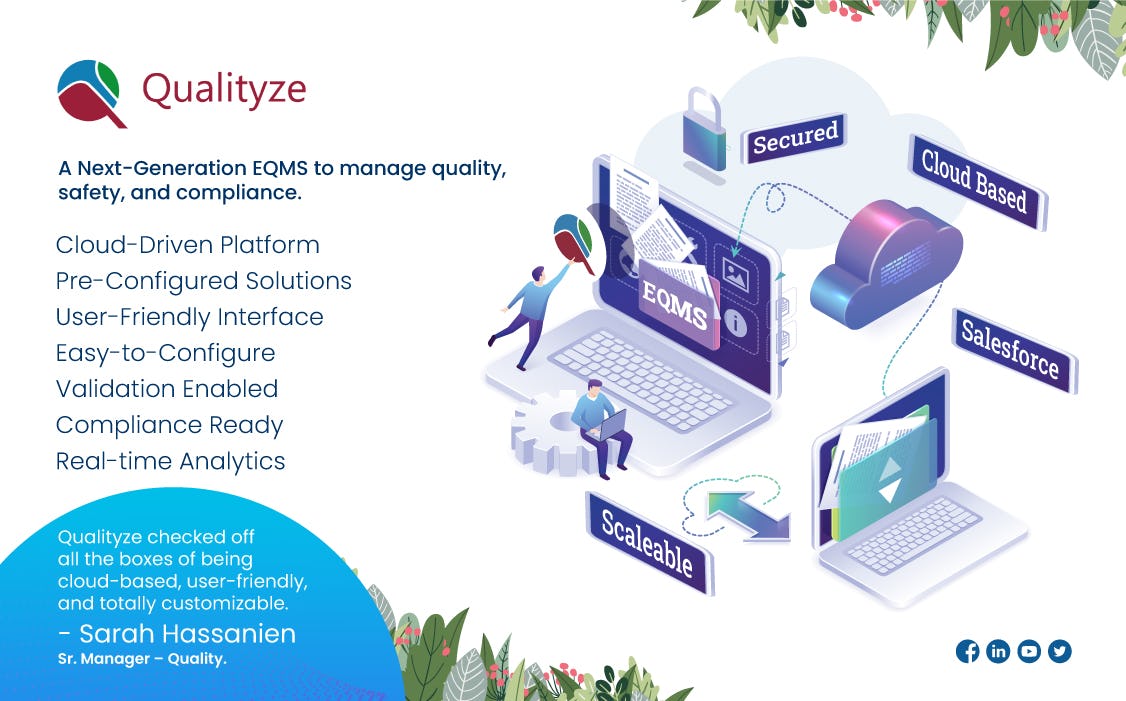 Qualityze

A Next-Generation EQMS to manage quality, safety, and compliance.

Cloud-Driven Platform
Pre-Configured Solutions
User-Friendly Interface
Easy-to-Configure
Validation Enabled
Compliance Ready
Real-time Analytics

Qualityze checked off all the boxes of being cloud-based, user-friendly, and totally customizable.
- Sarah Hassanien
Sr. Manager – Quality.

Secured
Cloud Based
EQMS
Salesforce
Scaleable